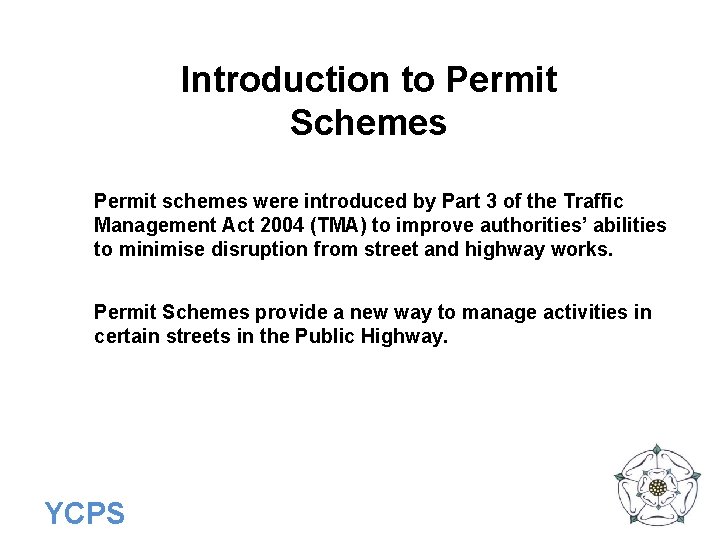 Introduction to Permit Schemes

Permit schemes were introduced by Part 3 of the Traffic Management Act 2004 (TMA) to improve authorities' abilities to minimise disruption from street and highway works.

Permit Schemes provide a new way to manage activities in certain streets in the Public Highway.

YCPS